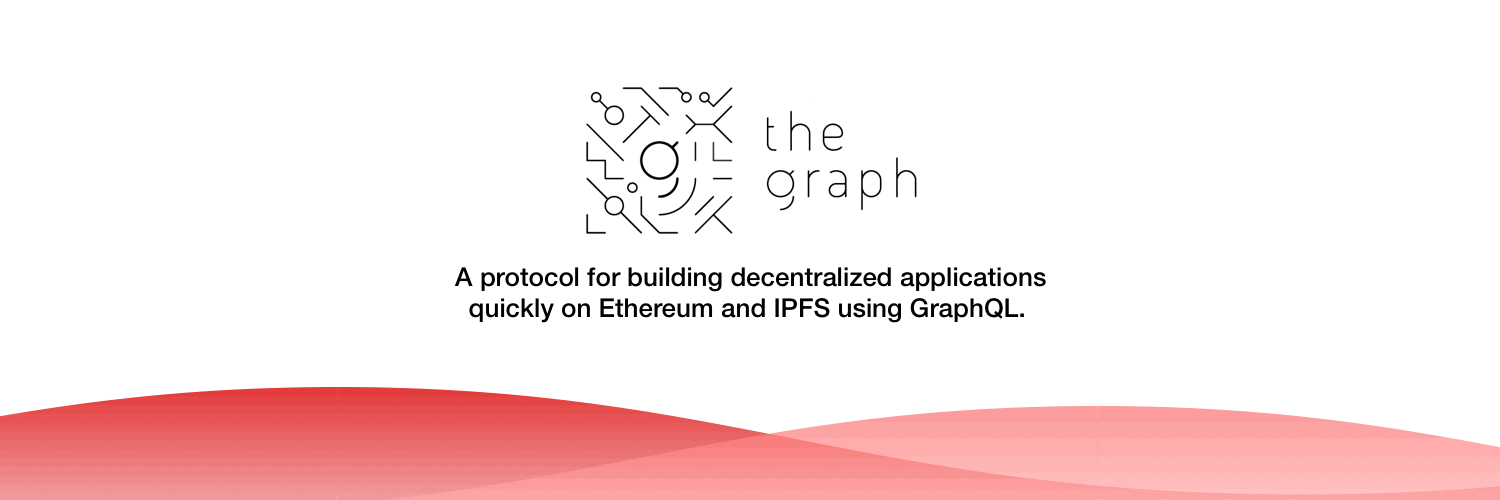 the graph

A protocol for building decentralized applications quickly on Ethereum and IPFS using GraphQL.